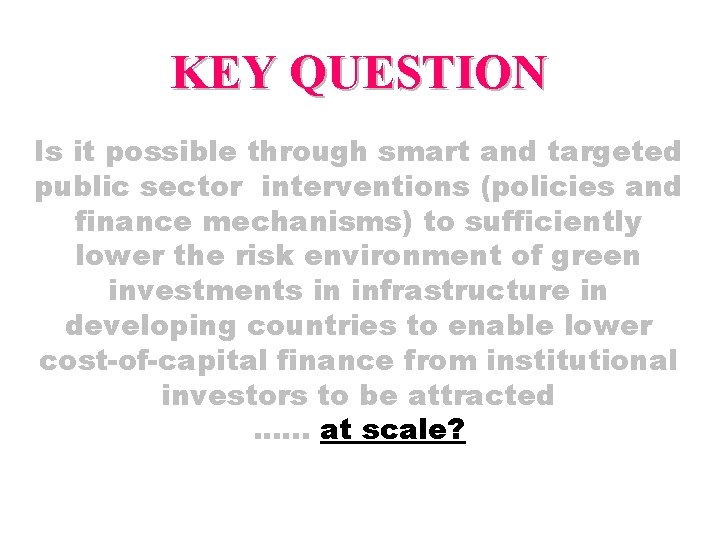 KEY QUESTION

Is it possible through smart and targeted public sector interventions (policies and finance mechanisms) to sufficiently lower the risk environment of green investments in infrastructure in developing countries to enable lower cost-of-capital finance from institutional investors to be attracted
…… at scale?